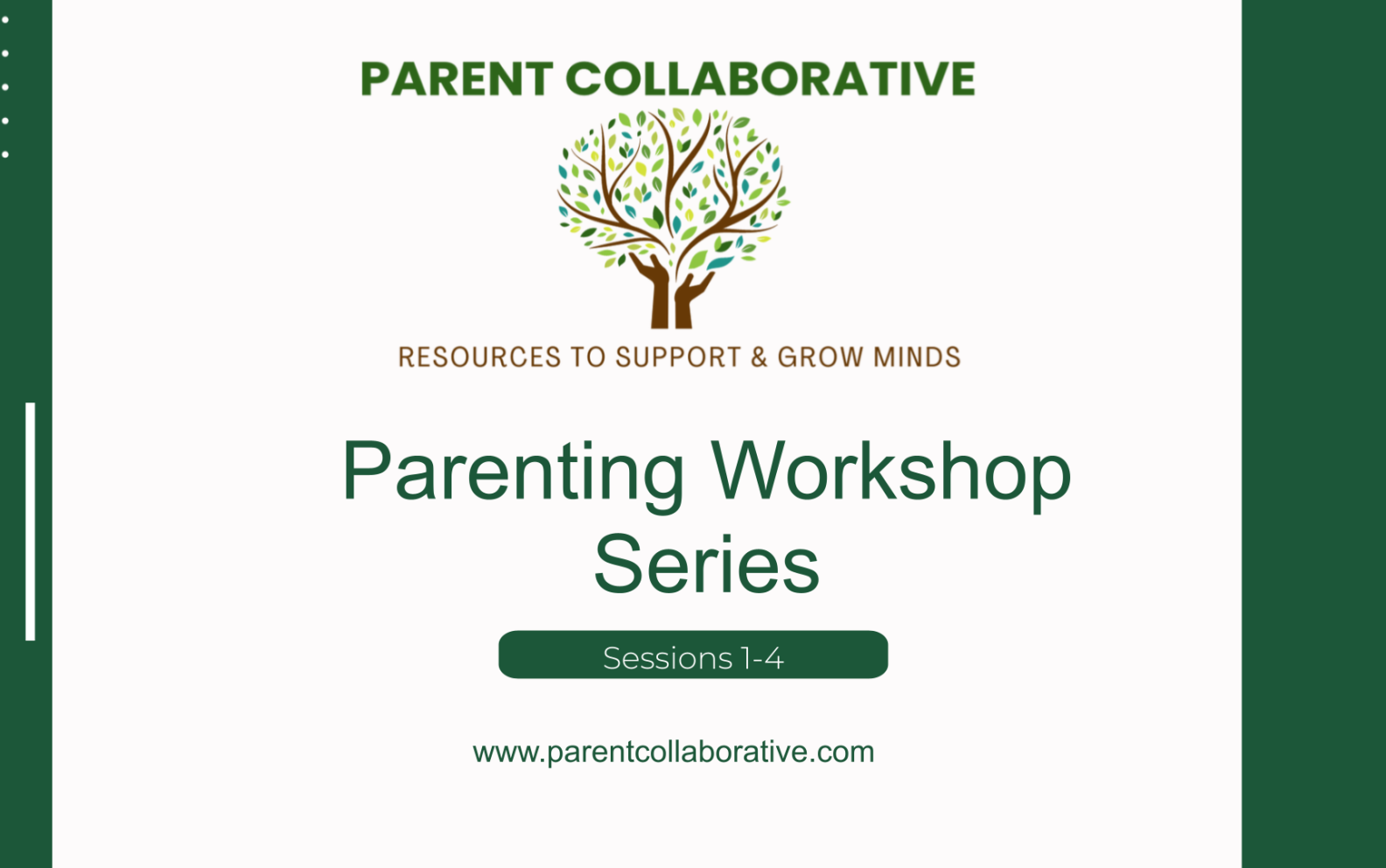 PARENT COLLABORATIVE

RESOURCES TO SUPPORT & GROW MINDS

Parenting Workshop Series

Sessions 1-4

www.parentcollaborative.com